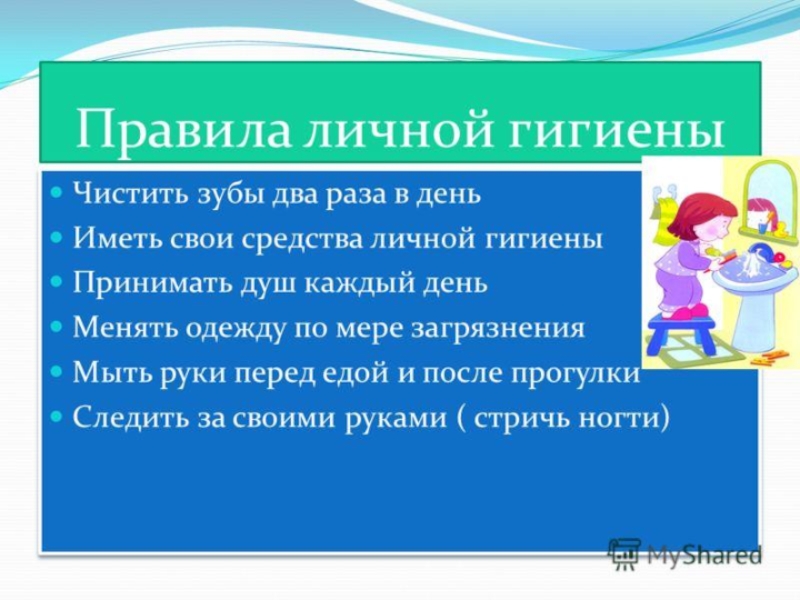 Правила личной гигиены

- Чистить зубы два раза в день
- Иметь свои средства личной гигиены
- Принимать душ каждый день
- Менять одежду по мере загрязнения
- Мыть руки перед едой и после прогулки
- Следить за своими руками ( стричь ногти)

MyShared